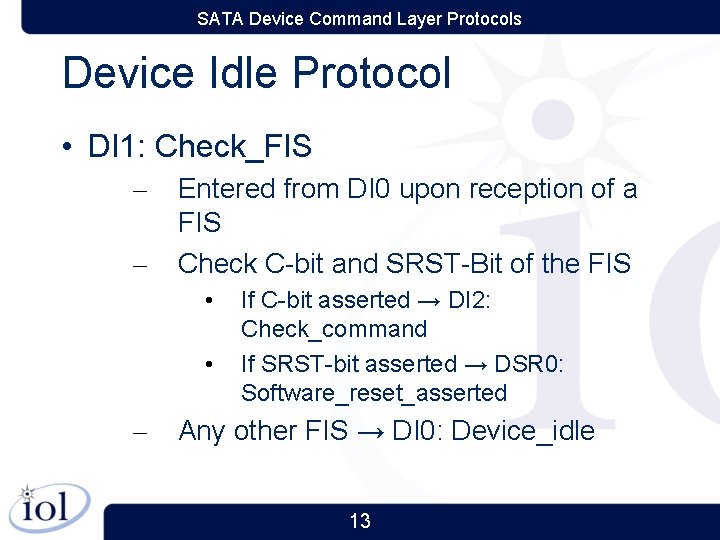 SATA Device Command Layer Protocols

Device Idle Protocol

• DI1: Check_FIS

– Entered from DI0 upon reception of a FIS

– Check C-bit and SRST-Bit of the FIS

• If C-bit asserted → DI2: Check_command

• If SRST-bit asserted → DSR0: Software_reset_asserted

– Any other FIS → DI0: Device_idle

iol

13